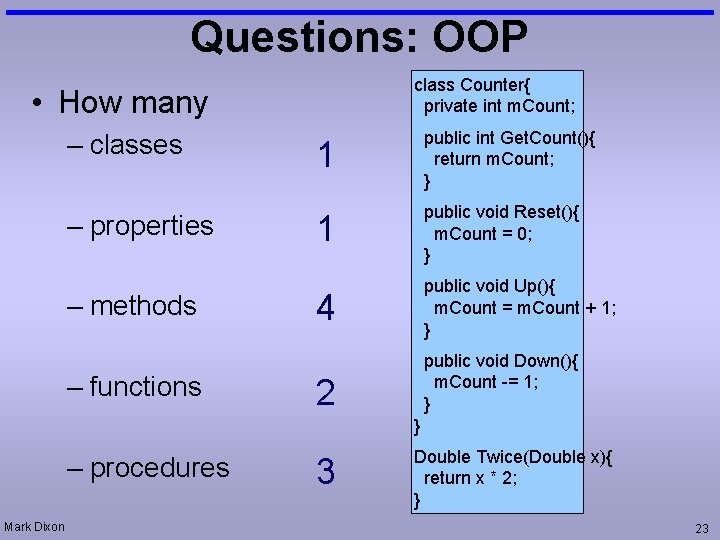 Questions: OOP

• How many

– classes 1

– properties 1

– methods 4

– functions 2

– procedures 3

class Counter{
private int mCount;

public int GetCount(){
return mCount;
}

public void Reset(){
mCount = 0;
}

public void Up(){
mCount = mCount + 1;
}

public void Down(){
mCount -= 1;
}
}

Double Twice(Double x){
return x * 2;
}

Mark Dixon

23